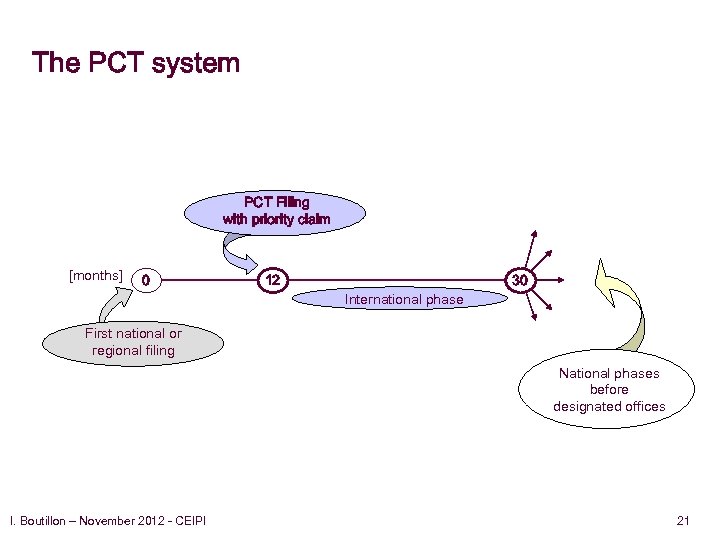 The PCT system

PCT Filing with priority claim

[months] 0 12 30

International phase

First national or regional filing

National phases before designated offices

I. Boutillon – November 2012 - CEIPI

21